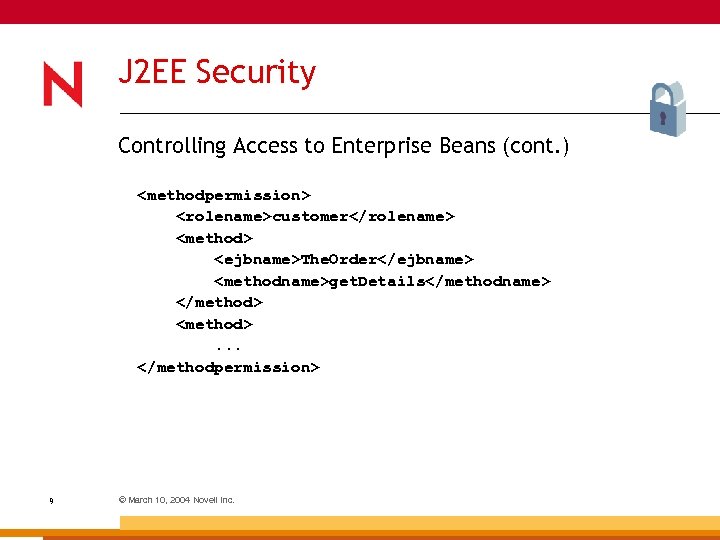 N

J2EE Security

Controlling Access to Enterprise Beans (cont.)

<methodpermission>
<rolename>customer</rolename>
<method>
<ejbname>TheOrder</ejbname>
<methodname>getDetails</methodname>
</method>
<method>
...
</methodpermission>

9

© March 10, 2004 Novell Inc.